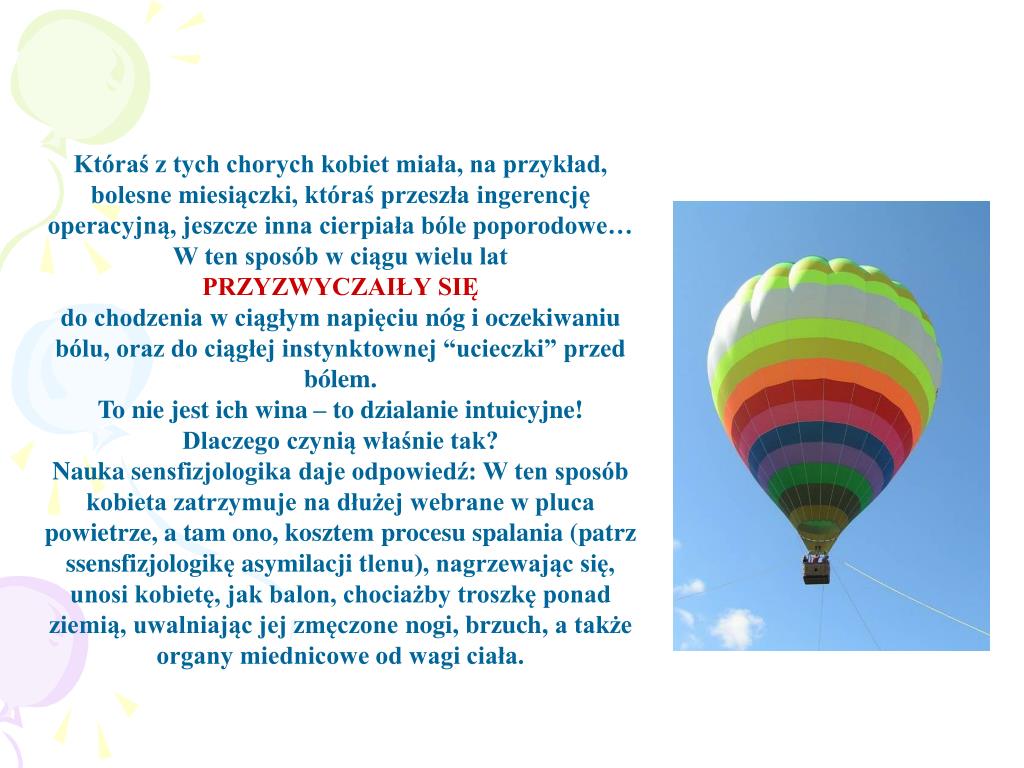 Któraś z tych chorych kobiet miała, na przykład, bolesne miesiączki, któraś przeszła ingerencję operacyjną, jeszcze inna cierpiała bóle poporodowe…
W ten sposób w ciągu wielu lat
PRZYZWYCZAIŁY SIĘ
do chodzenia w ciągłym napięciu nóg i oczekiwaniu bólu, oraz do ciągłej instynktownej “ucieczki” przed bólem.
To nie jest ich wina – to dzialanie intuicyjne!
Dlaczego czynią właśnie tak?
Nauka sensfizjologika daje odpowiedź: W ten sposób kobieta zatrzymuje na dłużej webrane w pluca powietrze, a tam ono, kosztem procesu spalania (patrz ssensfizjologikę asymilacji tlenu), nagrzewając się, unosi kobietę, jak balon, chociażby troszkę ponad ziemią, uwalniając jej zmęczone nogi, brzuch, a także organy miednicowe od wagi ciała.